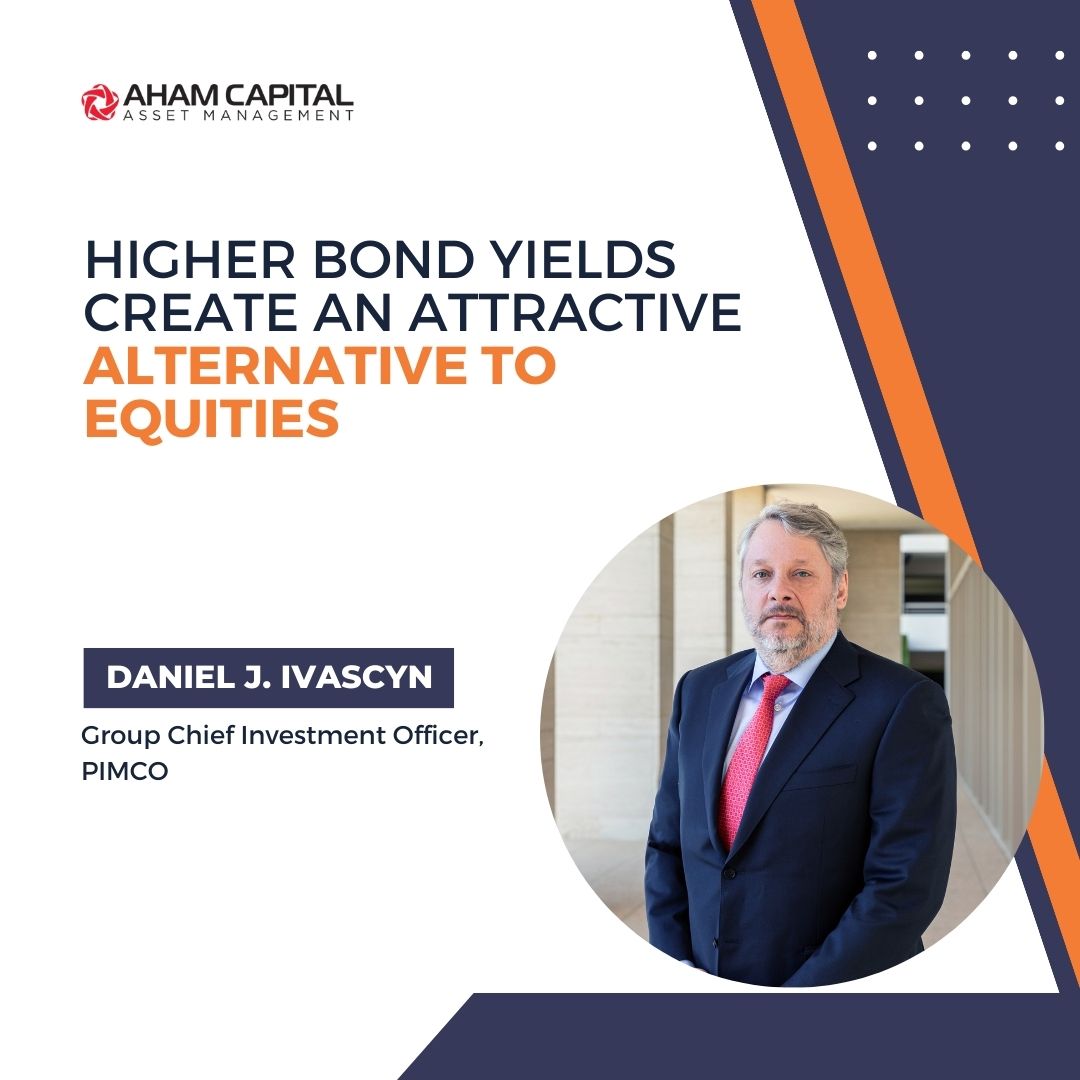 AHAM CAPITAL
ASSET MANAGEMENT

HIGHER BOND YIELDS CREATE AN ATTRACTIVE ALTERNATIVE TO EQUITIES

DANIEL J. IVASCYN

Group Chief Investment Officer, PIMCO